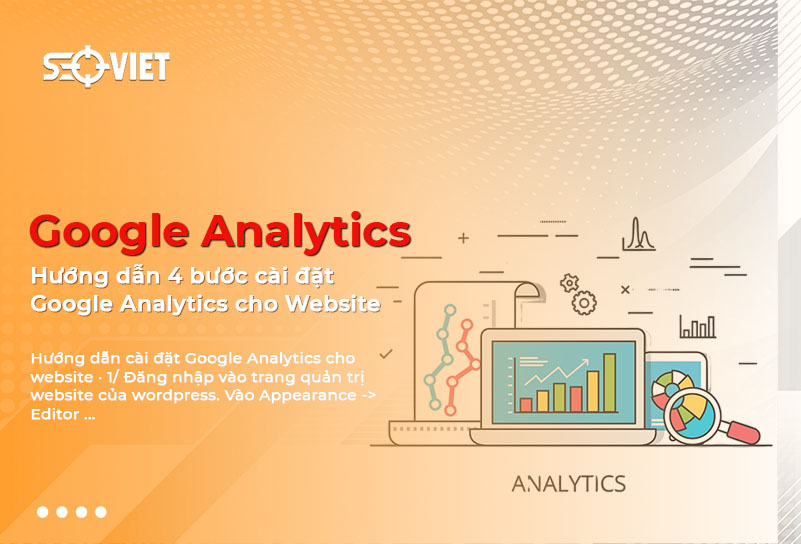 SEOVIET

Google Analytics

Hướng dẫn 4 bước cài đặt Google Analytics cho Website

Hướng dẫn cài đặt Google Analytics cho website · 1/ Đăng nhập vào trang quản trị website của wordpress. Vào Appearance -> Editor ...

ANALYTICS